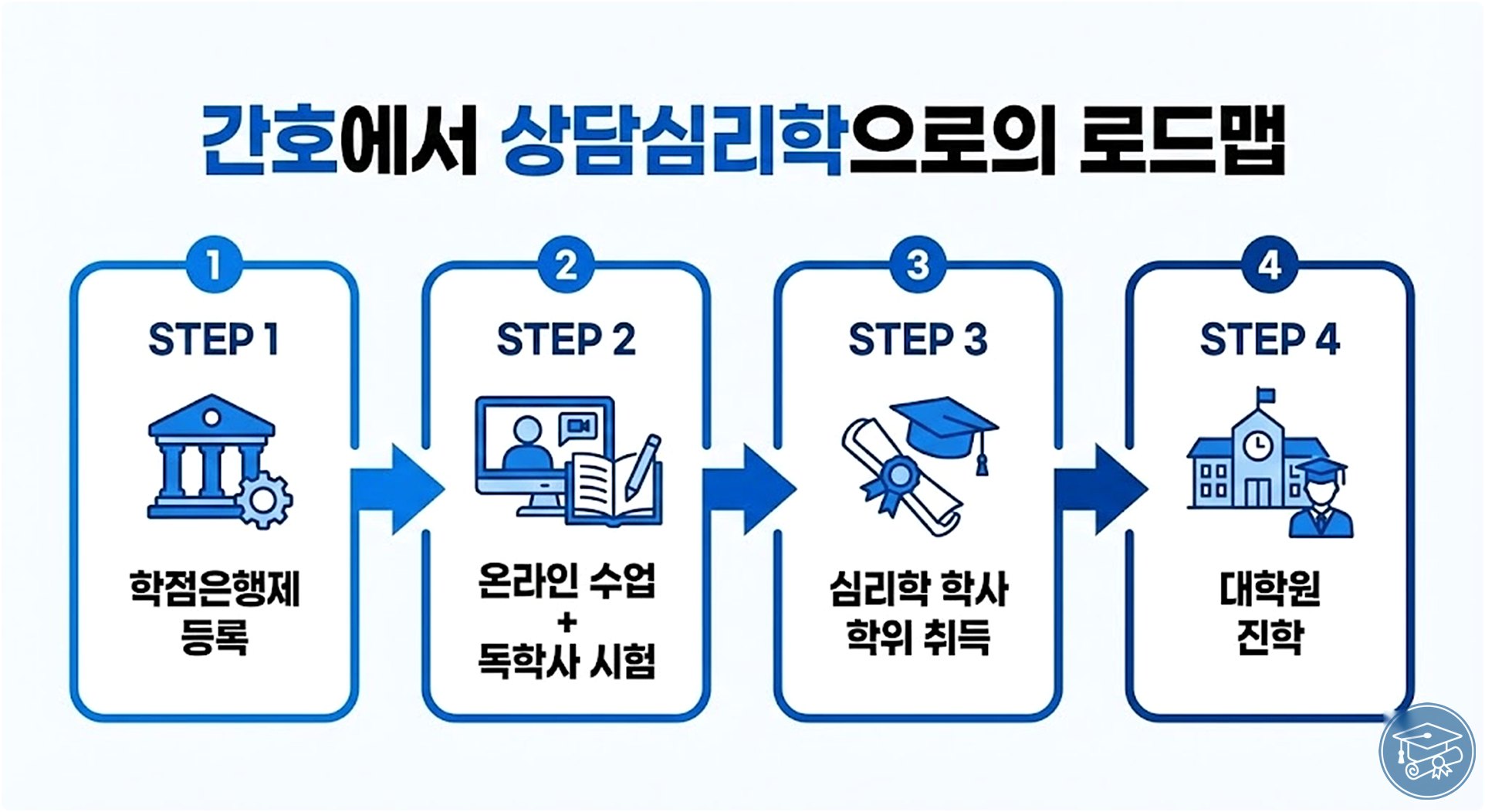 간호에서 상담심리학으로의 로드맵

1
STEP 1
학점은행제 등록

2
STEP 2
온라인 수업 + 독학사 시험

3
STEP 3
심리학 학사 학위 취득

4
STEP 4
대학원 진학